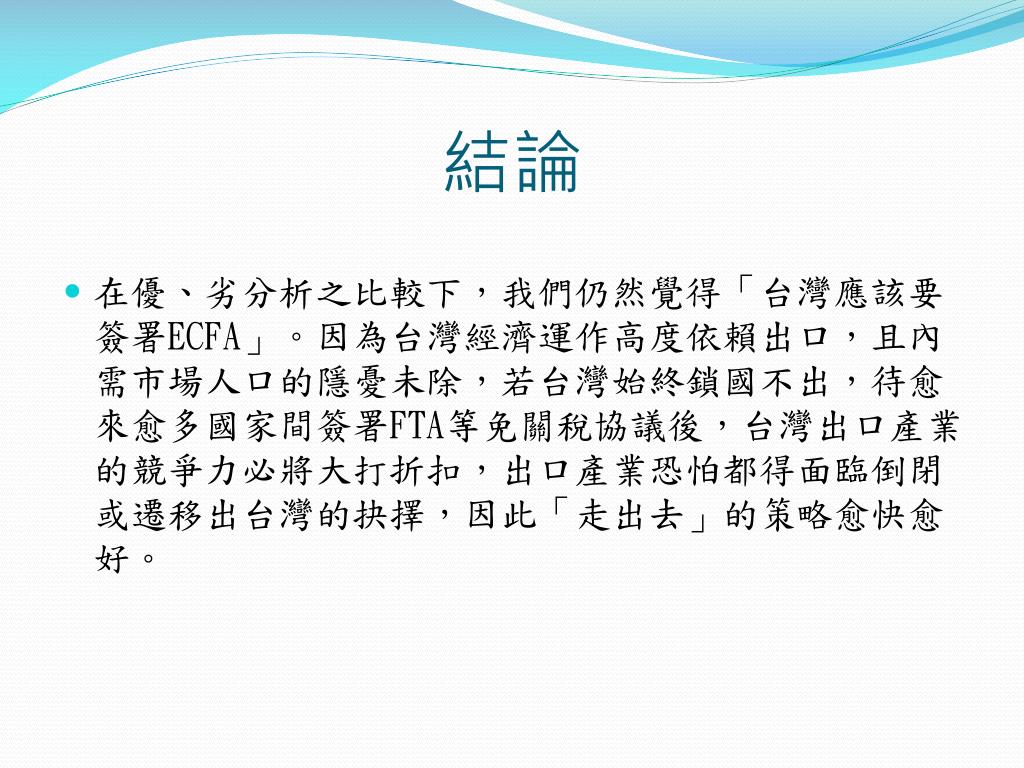 結論

在優、劣分析之比較下，我們仍然覺得「台灣應該要簽署ECFA」。因為台灣經濟運作高度依賴出口，且內需市場人口的隱憂未除，若台灣始終鎖國不出，待愈來愈多國家間簽署FTA等免關稅協議後，台灣出口產業的競爭力必將大打折扣，出口產業恐怕都得面臨倒閉或遷移出台灣的抉擇，因此「走出去」的策略愈快愈好。